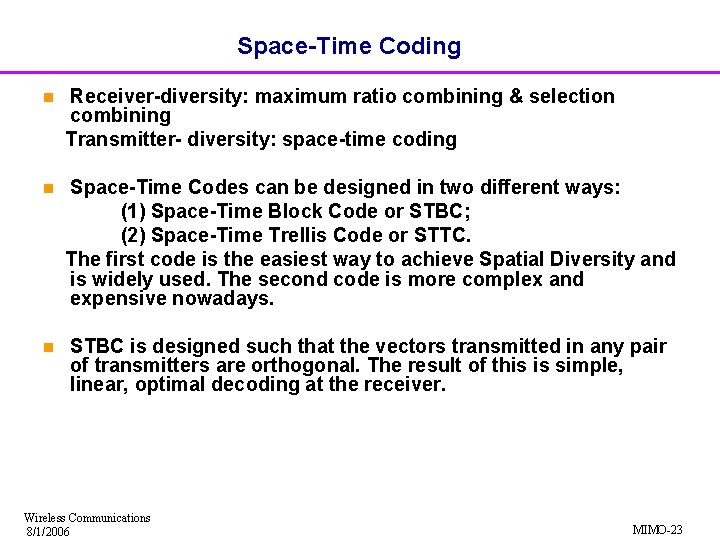 Space-Time Coding

Receiver-diversity: maximum ratio combining & selection combining
Transmitter- diversity: space-time coding

Space-Time Codes can be designed in two different ways:
(1) Space-Time Block Code or STBC;
(2) Space-Time Trellis Code or STTC.
The first code is the easiest way to achieve Spatial Diversity and is widely used. The second code is more complex and expensive nowadays.

STBC is designed such that the vectors transmitted in any pair of transmitters are orthogonal. The result of this is simple, linear, optimal decoding at the receiver.

Wireless Communications
8/1/2006

MIMO-23